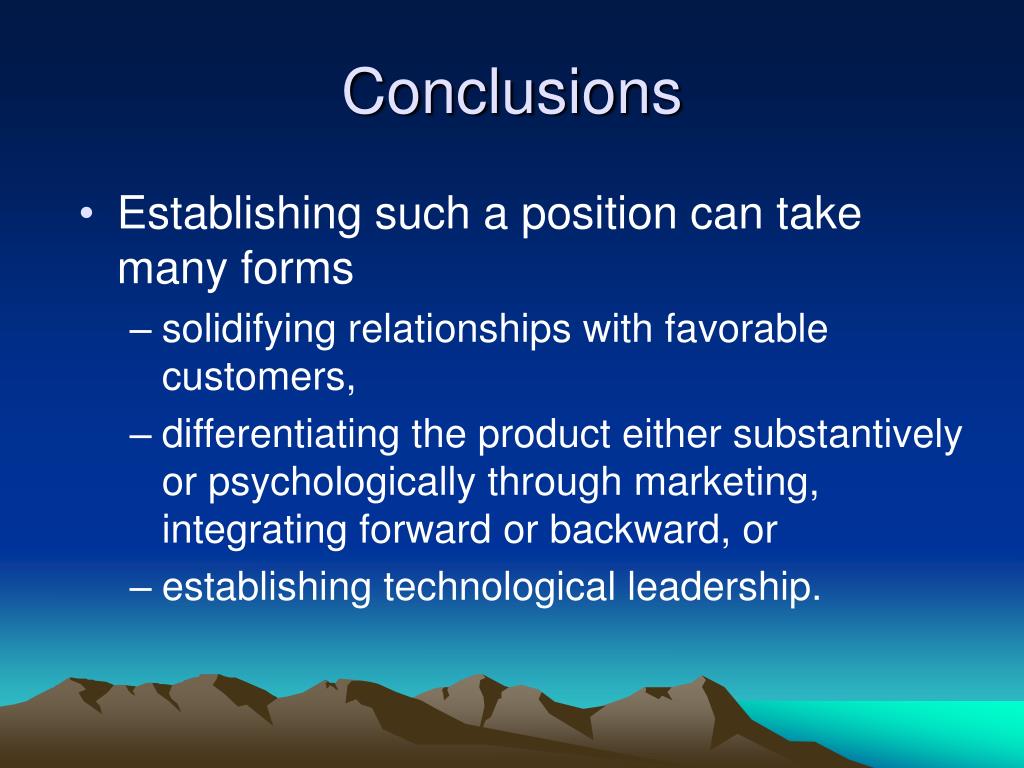 Conclusions

• Establishing such a position can take many forms

– solidifying relationships with favorable customers,

– differentiating the product either substantively or psychologically through marketing, integrating forward or backward, or

– establishing technological leadership.